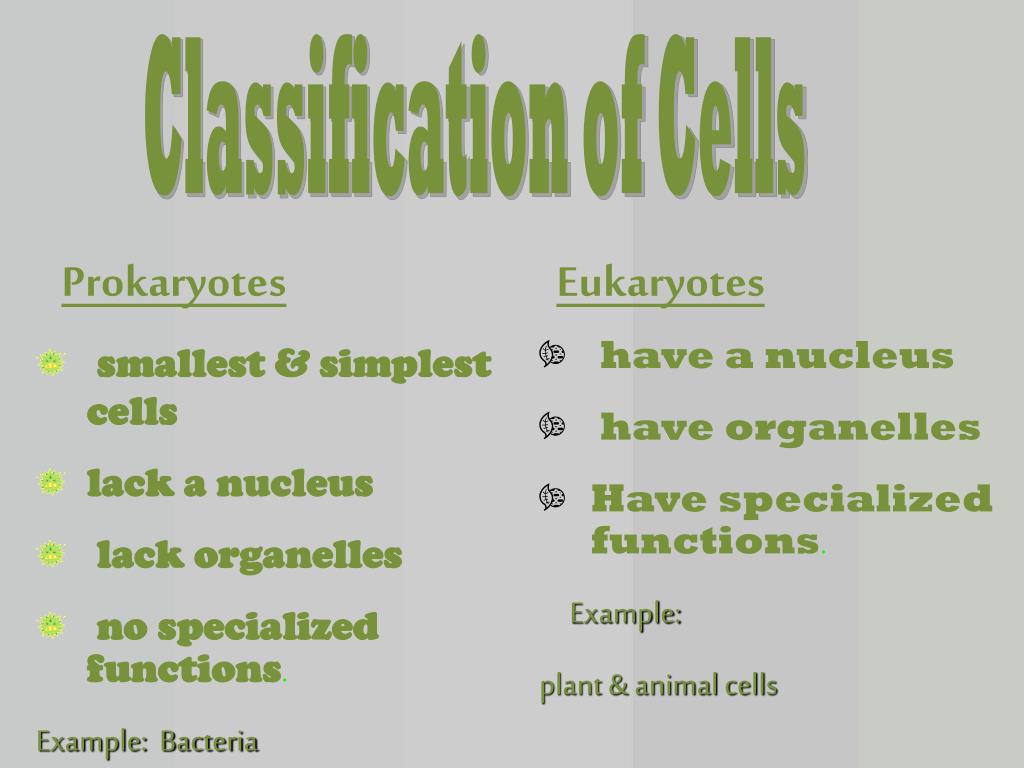 Classification of Cells

Prokaryotes

smallest & simplest cells

lack a nucleus

lack organelles

no specialized functions.

Example: Bacteria

Eukaryotes

have a nucleus

have organelles

Have specialized functions.

Example:

plant & animal cells